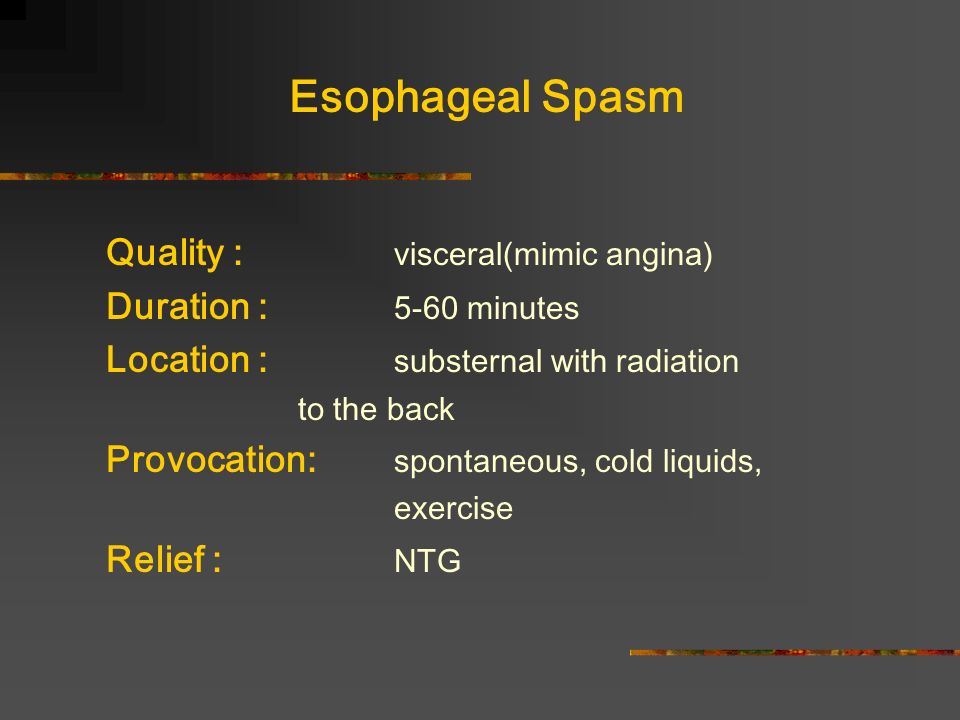 Esophageal Spasm

Quality : visceral(mimic angina)
Duration : 5-60 minutes
Location : substernal with radiation to the back
Provocation: spontaneous, cold liquids, exercise
Relief : NTG